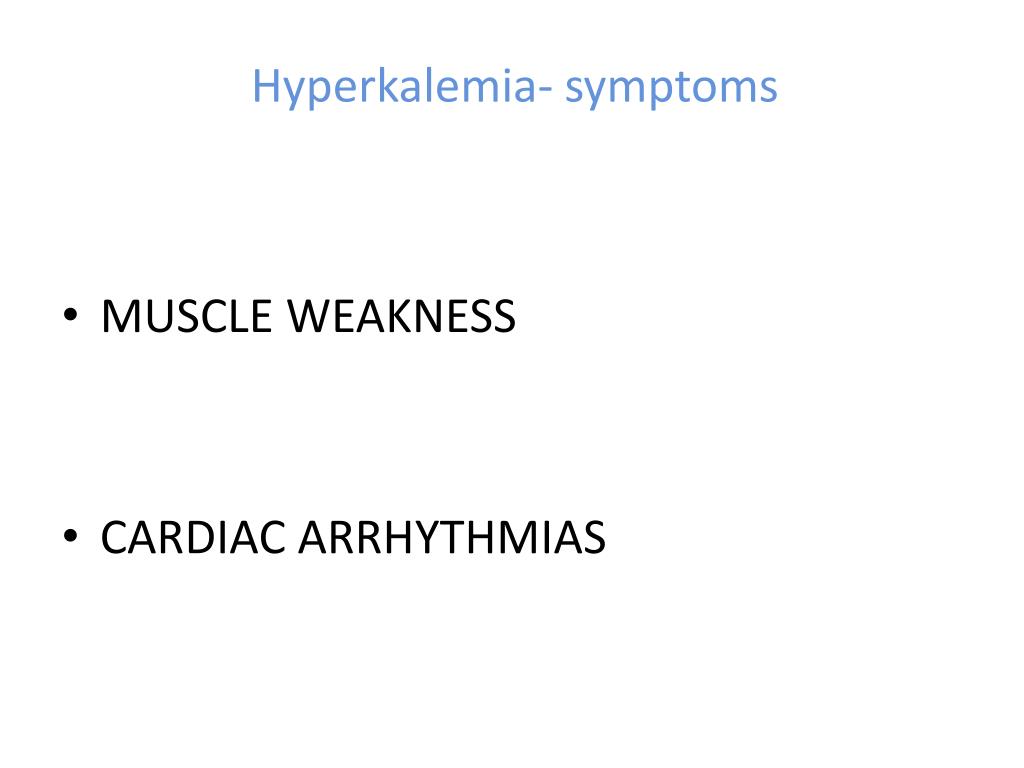 Hyperkalemia- symptoms

• MUSCLE WEAKNESS

• CARDIAC ARRHYTHMIAS